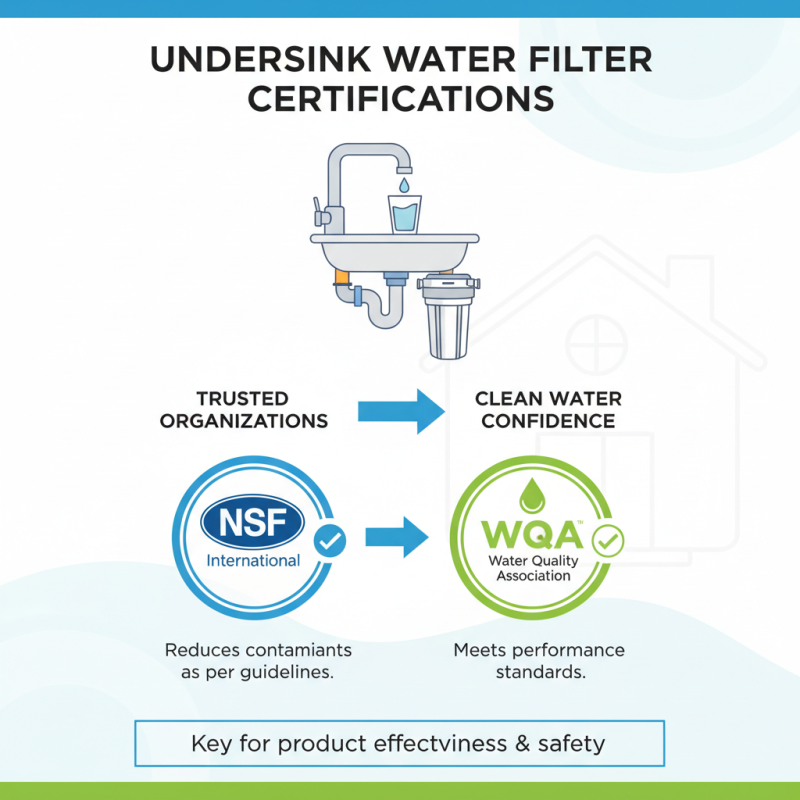 UNDERSINK WATER FILTER CERTIFICATIONS

TRUSTED ORGANIZATIONS

CLEAN WATER CONFIDENCE

NSF
International

WQA™
Water Quality Association

Reduces contamiants as per guidelines.

Meets performance standards.

Key for product effectviness & safety